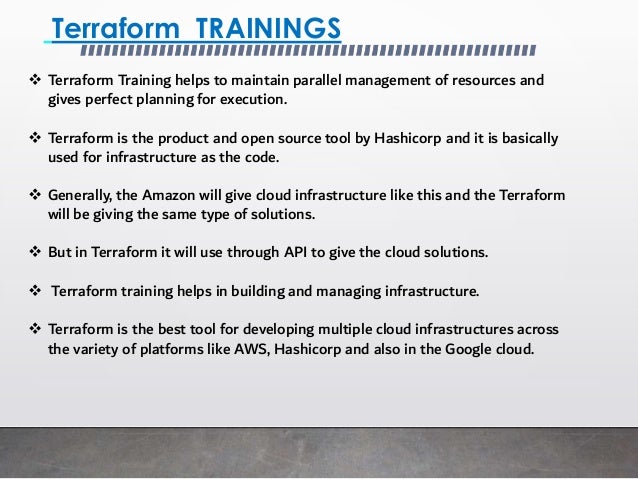 Terraform TRAININGS

❖ Terraform Training helps to maintain parallel management of resources and gives perfect planning for execution.

❖ Terraform is the product and open source tool by Hashicorp and it is basically used for infrastructure as the code.

❖ Generally, the Amazon will give cloud infrastructure like this and the Terraform will be giving the same type of solutions.

❖ But in Terraform it will use through API to give the cloud solutions.

❖ Terraform training helps in building and managing infrastructure.

❖ Terraform is the best tool for developing multiple cloud infrastructures across the variety of platforms like AWS, Hashicorp and also in the Google cloud.